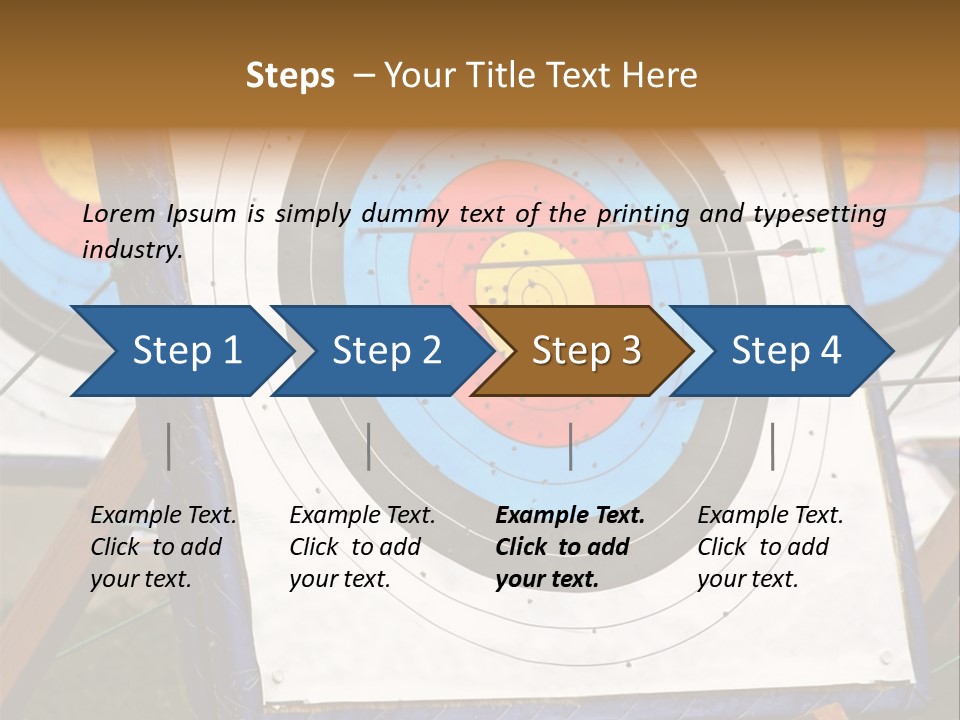 Steps – Your Title Text Here

Lorem Ipsum is simply dummy text of the printing and typesetting industry.

Step 1

Step 2

Step 3

Step 4

Example Text. Click to add your text.

Example Text. Click to add your text.

Example Text. Click to add your text.

Example Text. Click to add your text.